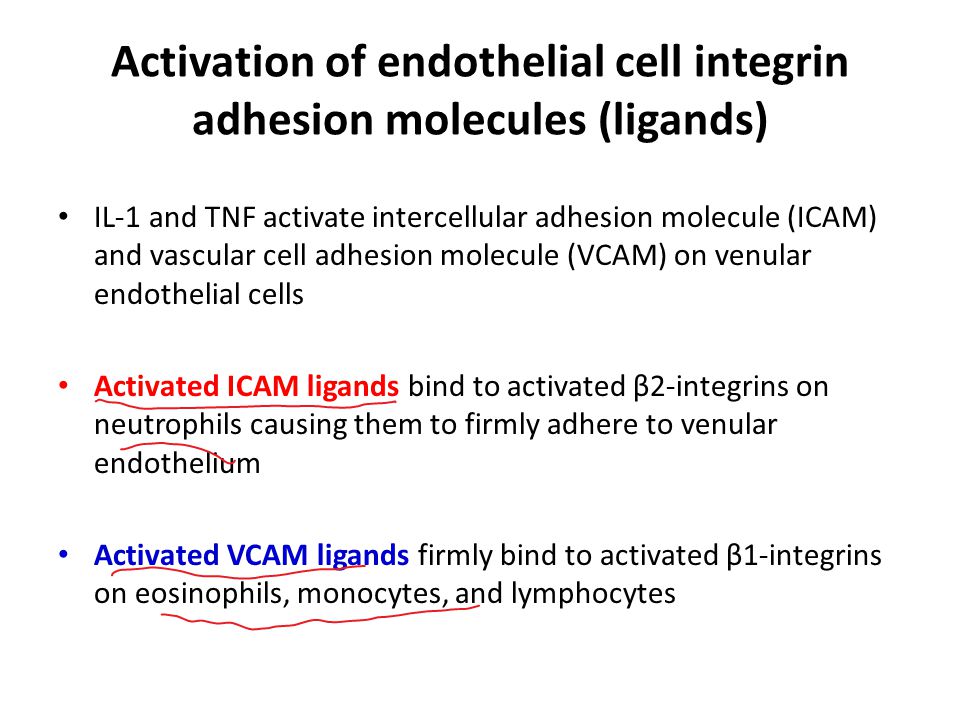 Activation of endothelial cell integrin adhesion molecules (ligands)

• IL-1 and TNF activate intercellular adhesion molecule (ICAM) and vascular cell adhesion molecule (VCAM) on venular endothelial cells

• Activated ICAM ligands bind to activated β2-integrins on neutrophils causing them to firmly adhere to venular endothelium

• Activated VCAM ligands firmly bind to activated β1-integrins on eosinophils, monocytes, and lymphocytes